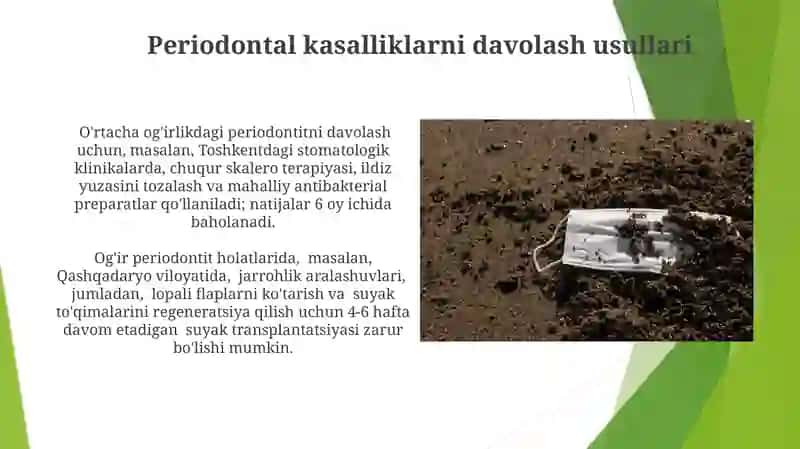 Periodontal kasalliklarni davolash usullari

O'rtacha og'irlikdagi periodontitni davolash uchun, masalan, Toshkentdagi stomatologik klinikalarda, chuqur skalero terapiyasi, ildiz yuzasini tozalash va mahalliy antibakterial preparatlar qo'llaniladi; natijalar 6 oy ichida baholanadi.

Og'ir periodontit holatlarida, masalan, Qashqadaryo viloyatida, jarrohlik aralashuvlari, jumladan, lopali flaplarni ko'tarish va suyak to'qimalarini regeneratsiya qilish uchun 4-6 hafta davom etadigan suyak transplantatsiyasi zarur bo'lishi mumkin.